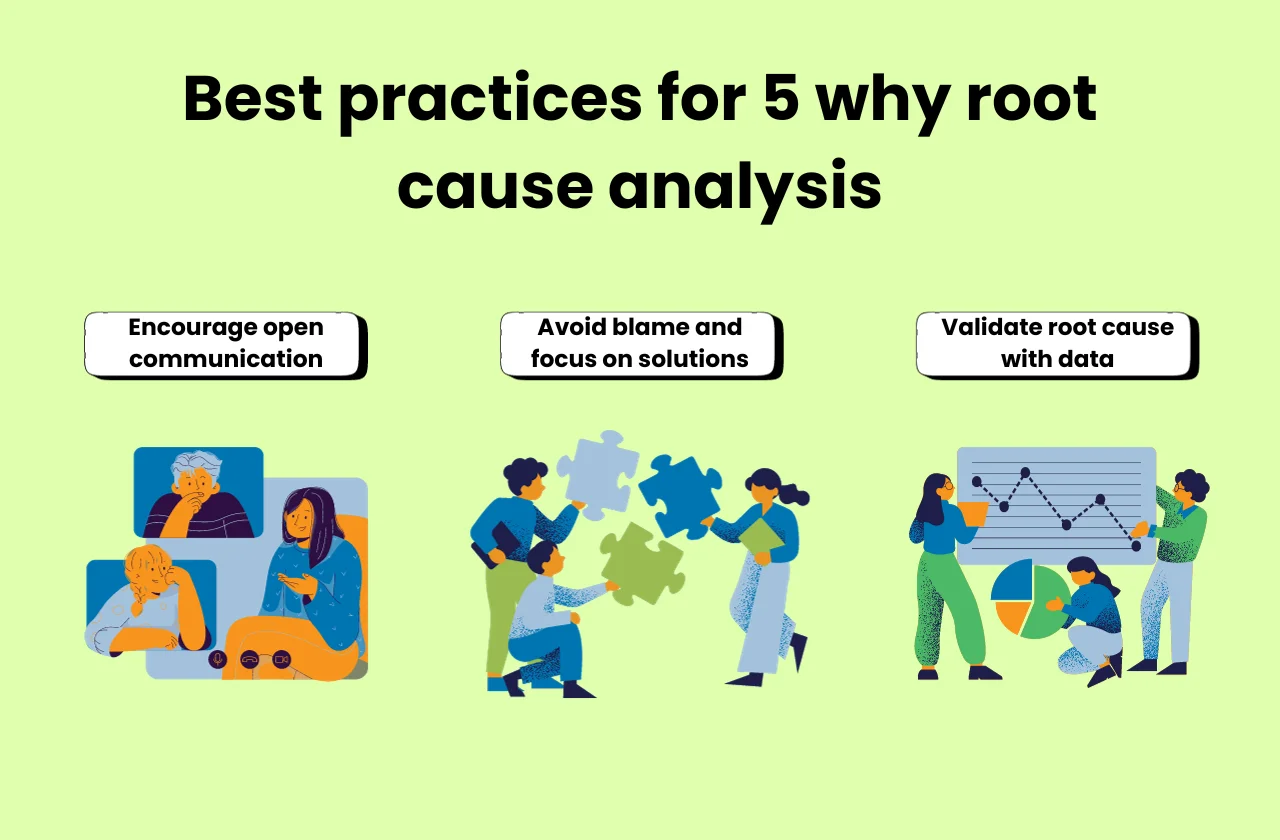 Best practices for 5 why root cause analysis

Encourage open communication

Avoid blame and focus on solutions

Validate root cause with data